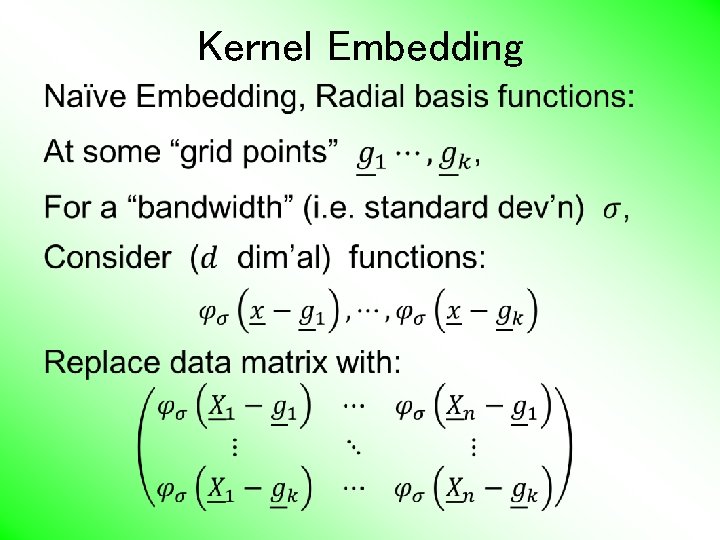 Kernel Embedding

Naïve Embedding, Radial basis functions:

At some “grid points” $\underline{g}_1 \cdots, \underline{g}_k$,

For a “bandwidth” (i.e. standard dev’n) $\sigma$,

Consider ($d$ dim’al) functions:

$\varphi_\sigma\left(\underline{x} - \underline{g}_1\right), \cdots, \varphi_\sigma\left(\underline{x} - \underline{g}_k\right)$

Replace data matrix with:

$\begin{pmatrix} \varphi_\sigma\left(\underline{X}_1 - \underline{g}_1\right) & \cdots & \varphi_\sigma\left(\underline{X}_n - \underline{g}_1\right) \\ \vdots & \ddots & \vdots \\ \varphi_\sigma\left(\underline{X}_1 - \underline{g}_k\right) & \cdots & \varphi_\sigma\left(\underline{X}_n - \underline{g}_k\right) \end{pmatrix}$